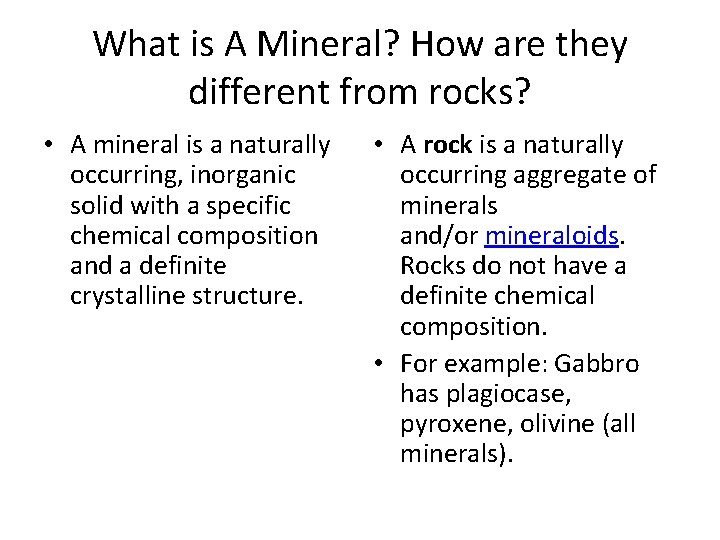 What is A Mineral? How are they different from rocks?

• A mineral is a naturally occurring, inorganic solid with a specific chemical composition and a definite crystalline structure.

• A rock is a naturally occurring aggregate of minerals and/or mineraloids. Rocks do not have a definite chemical composition.

• For example: Gabbro has plagiocase, pyroxene, olivine (all minerals).